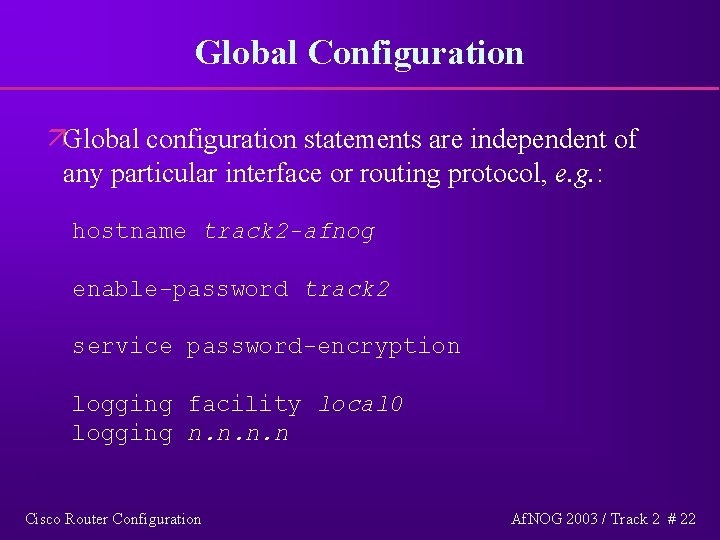 Global Configuration

Global configuration statements are independent of any particular interface or routing protocol, e.g.:

hostname track2-afnog

enable-password track2

service password-encryption

logging facility local0
logging n.n.n.n

Cisco Router Configuration

AfNOG 2003 / Track 2 # 22